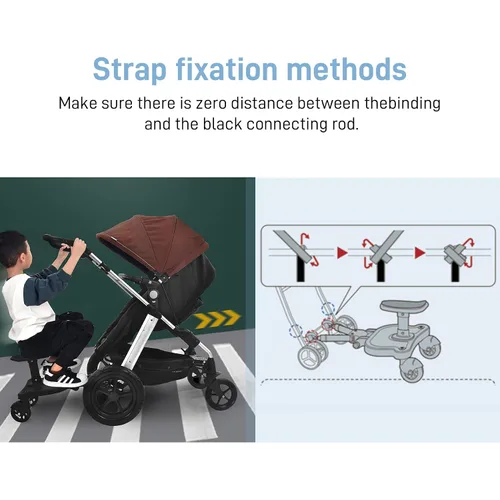 Strap fixation methods

Make sure there is zero distance between thebinding and the black connecting rod.